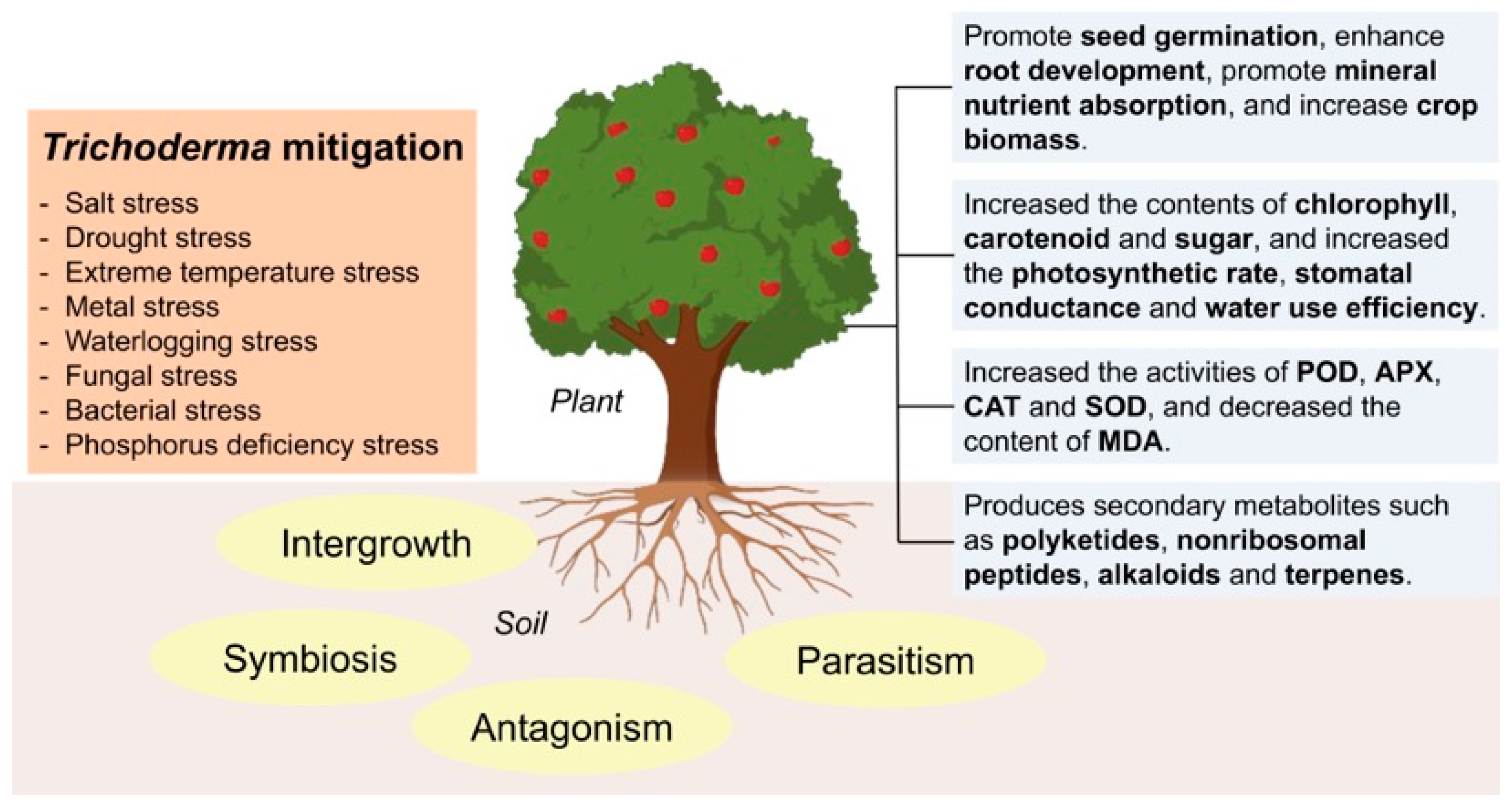 Trichoderma mitigation
- Salt stress
- Drought stress
- Extreme temperature stress
- Metal stress
- Waterlogging stress
- Fungal stress
- Bacterial stress
- Phosphorus deficiency stress

Plant

Promote seed germination, enhance root development, promote mineral nutrient absorption, and increase crop biomass.

Increased the contents of chlorophyll, carotenoid and sugar, and increased the photosynthetic rate, stomatal conductance and water use efficiency.

Increased the activities of POD, APX, CAT and SOD, and decreased the content of MDA.

Produces secondary metabolites such as polyketides, nonribosomal peptides, alkaloids and terpenes.

Intergrowth

Soil

Symbiosis

Parasitism

Antagonism